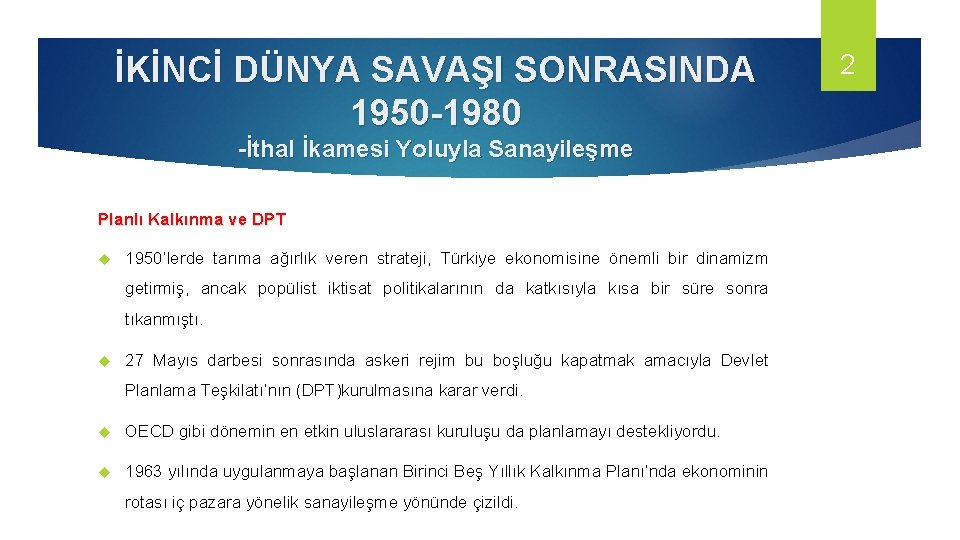 İKİNCİ DÜNYA SAVAŞI SONRASINDA 1950-1980

-İthal İkamesi Yoluyla Sanayileşme

2

Planlı Kalkınma ve DPT

1950'lerde tarıma ağırlık veren strateji, Türkiye ekonomisine önemli bir dinamizm getirmiş, ancak popülist iktisat politikalarının da katkısıyla kısa bir süre sonra tıkanmıştı.

27 Mayıs darbesi sonrasında askeri rejim bu boşluğu kapatmak amacıyla Devlet Planlama Teşkilatı'nın (DPT)kurulmasına karar verdi.

OECD gibi dönemin en etkin uluslararası kuruluşu da planlamayı destekliyordu.

1963 yılında uygulanmaya başlanan Birinci Beş Yıllık Kalkınma Planı'nda ekonominin rotası iç pazara yönelik sanayileşme yönünde çizildi.